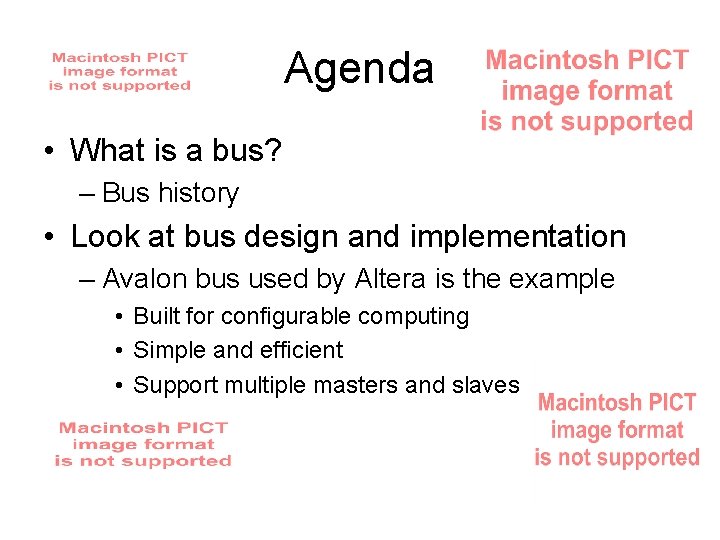 Macintosh PICT image format is not supported

Agenda

Macintosh PICT image format is not supported

• What is a bus?
– Bus history
• Look at bus design and implementation
– Avalon bus used by Altera is the example
• Built for configurable computing
• Simple and efficient
• Support multiple masters and slaves

Macintosh PICT image format is not supported

Macintosh PICT image format is not supported